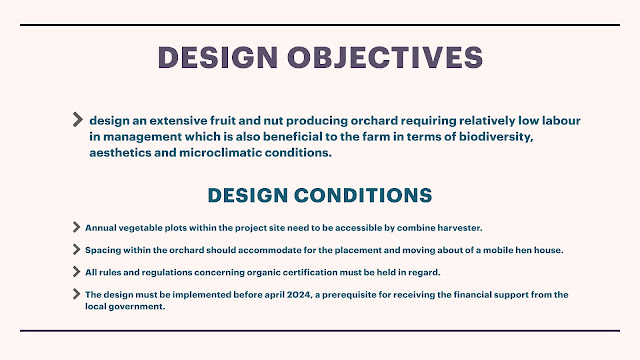 DESIGN OBJECTIVES

design an extensive fruit and nut producing orchard requiring relatively low labour in management which is also beneficial to the farm in terms of biodiversity, aesthetics and microclimatic conditions.

DESIGN CONDITIONS

Annual vegetable plots within the project site need to be accessible by combine harvester.

Spacing within the orchard should accommodate for the placement and moving about of a mobile hen house.

All rules and regulations concerning organic certification must be held in regard.

The design must be implemented before april 2024, a prerequisite for receiving the financial support from the local government.